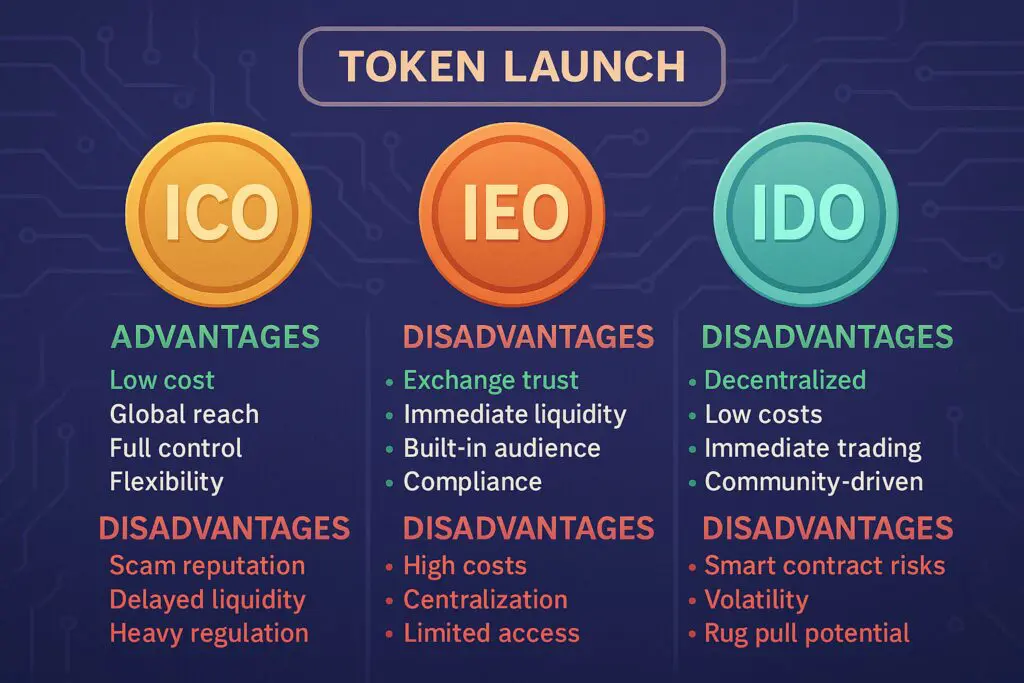 TOKEN LAUNCH

ICO

ADVANTAGES
Low cost
Global reach
Full control
Flexibility

DISADVANTAGES
Scam reputation
Delayed liquidity
Heavy regulation

IEO

DISADVANTAGES
• Exchange trust
• Immediate liquidity
• Built-in audience
• Compliance

DISADVANTAGES
• High costs
• Centralization
• Limited access

IDO

DISADVANTAGES
• Decentralized
• Low costs
• Immediate trading
• Community-driven

DISADVANTAGES
• Smart contract risks
• Volatility
• Rug pull potential